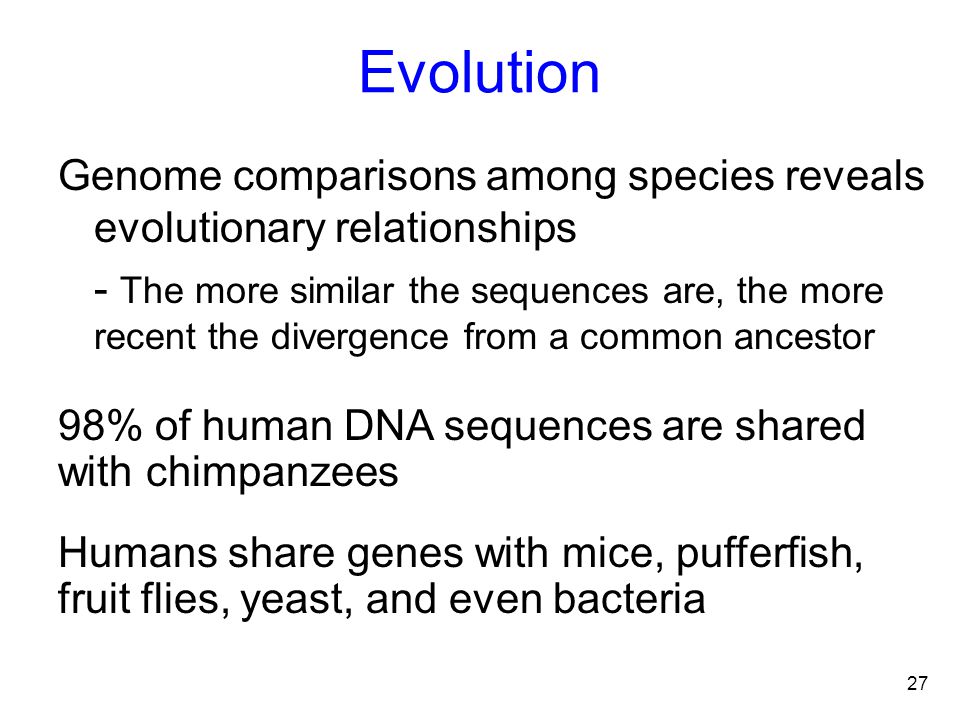 Evolution

Genome comparisons among species reveals evolutionary relationships

- The more similar the sequences are, the more recent the divergence from a common ancestor

98% of human DNA sequences are shared with chimpanzees

Humans share genes with mice, pufferfish, fruit flies, yeast, and even bacteria

27